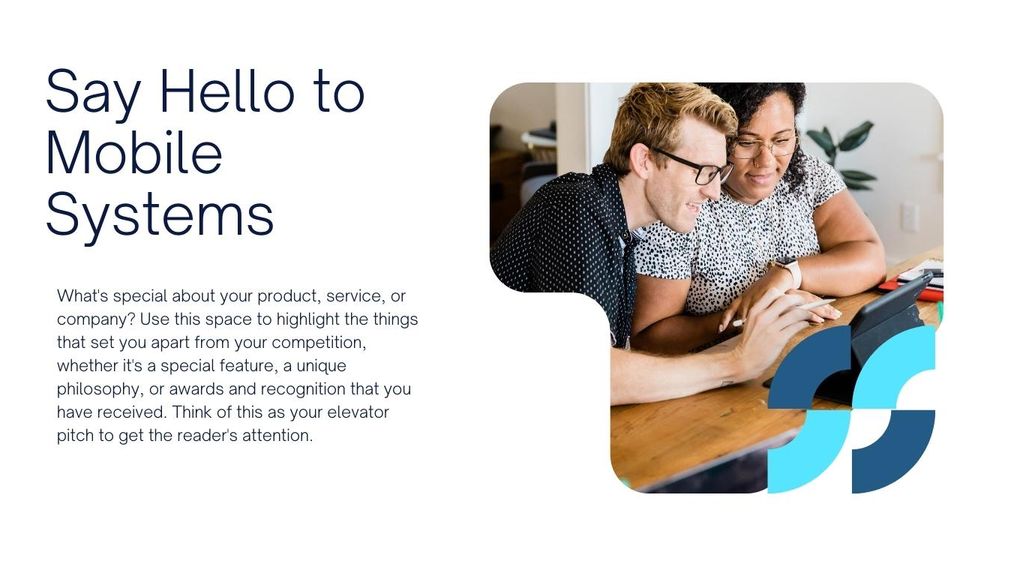 Say Hello to Mobile Systems

What's special about your product, service, or company? Use this space to highlight the things that set you apart from your competition, whether it's a special feature, a unique philosophy, or awards and recognition that you have received. Think of this as your elevator pitch to get the reader's attention.